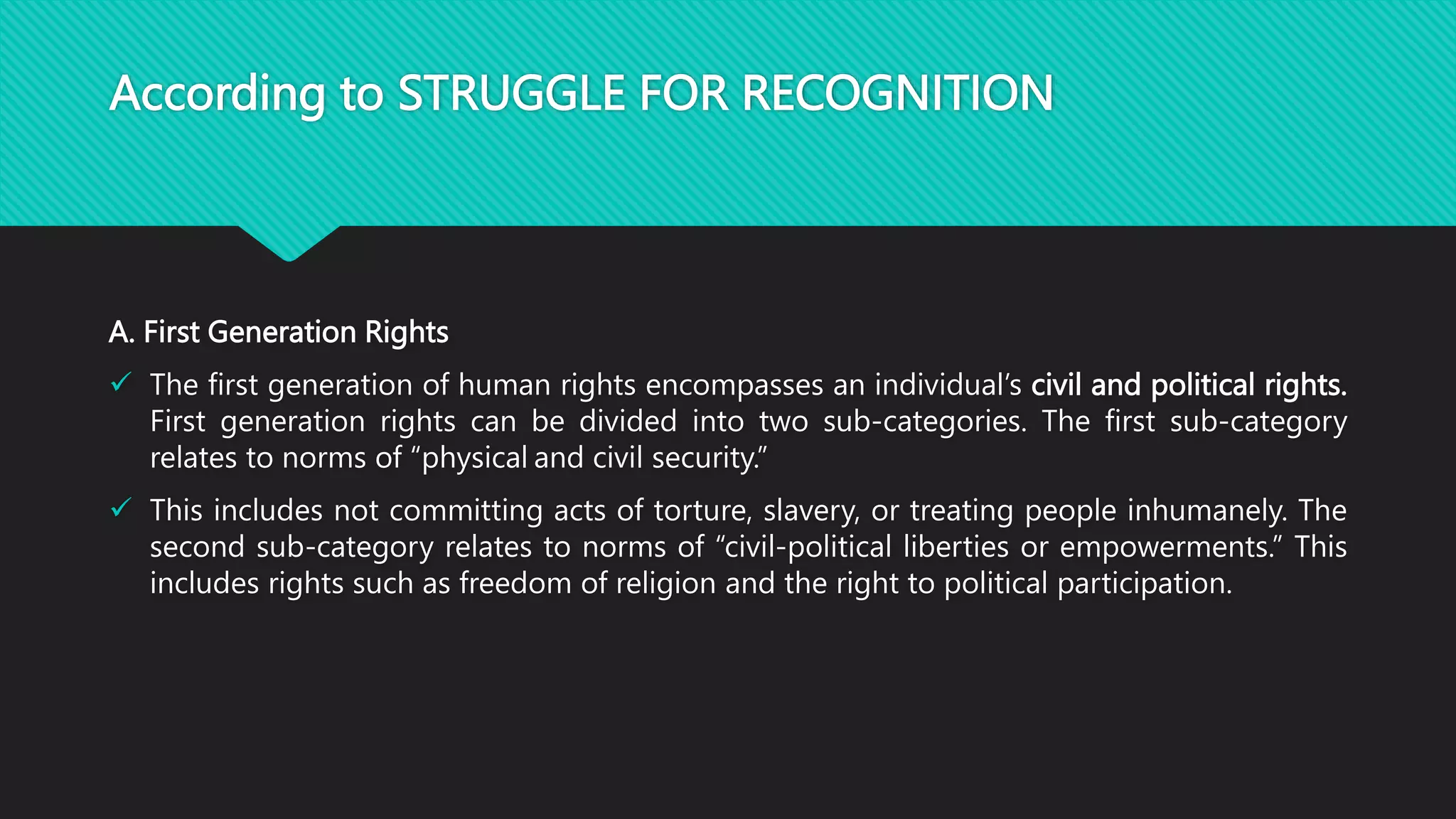 According to STRUGGLE FOR RECOGNITION

A. First Generation Rights

✓ The first generation of human rights encompasses an individual’s civil and political rights. First generation rights can be divided into two sub-categories. The first sub-category relates to norms of “physical and civil security.”

✓ This includes not committing acts of torture, slavery, or treating people inhumanely. The second sub-category relates to norms of “civil-political liberties or empowerments.” This includes rights such as freedom of religion and the right to political participation.